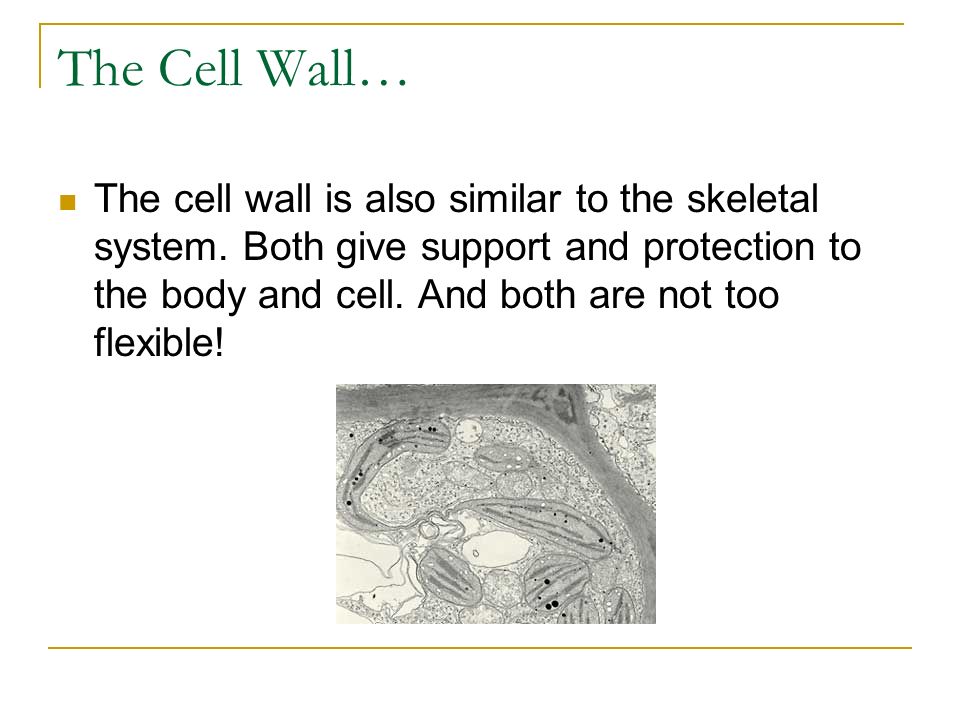 The Cell Wall…

The cell wall is also similar to the skeletal system. Both give support and protection to the body and cell. And both are not too flexible!